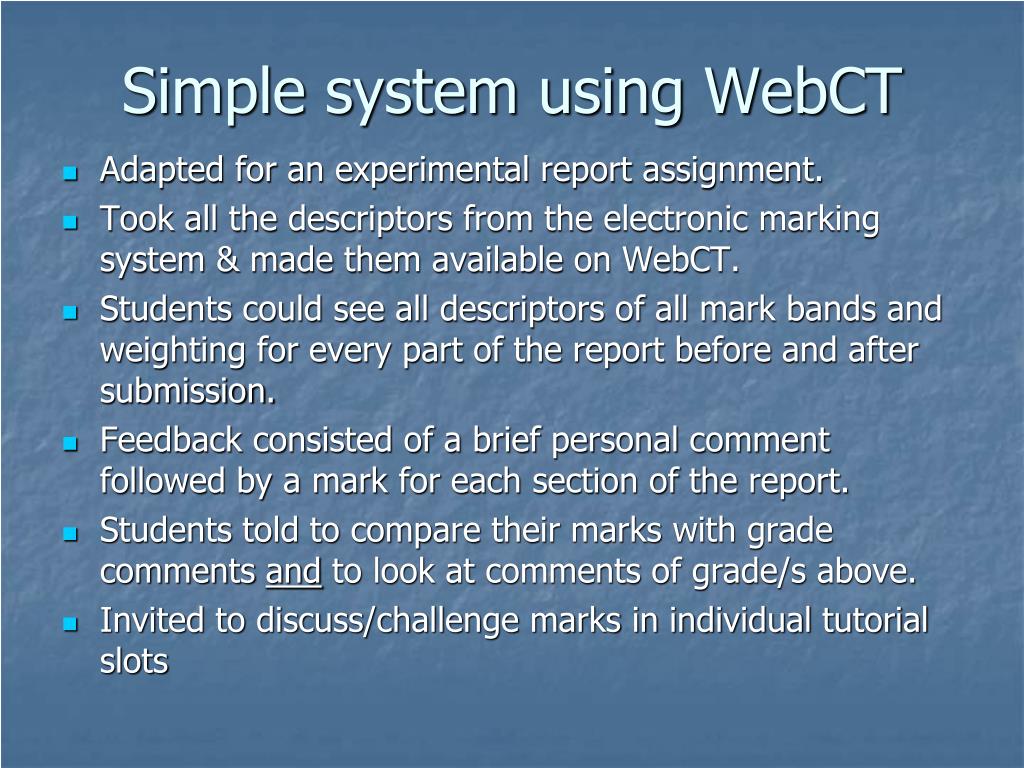 Simple system using WebCT

- Adapted for an experimental report assignment.
- Took all the descriptors from the electronic marking system & made them available on WebCT.
- Students could see all descriptors of all mark bands and weighting for every part of the report before and after submission.
- Feedback consisted of a brief personal comment followed by a mark for each section of the report.
- Students told to compare their marks with grade comments and to look at comments of grade/s above.
- Invited to discuss/challenge marks in individual tutorial slots